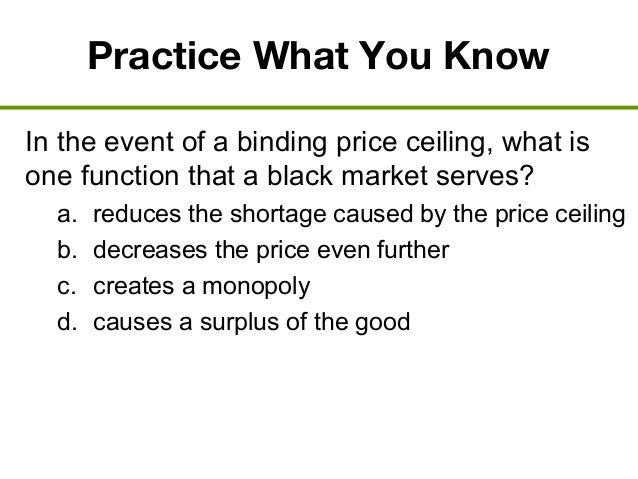 Practice What You Know

In the event of a binding price ceiling, what is one function that a black market serves?

a. reduces the shortage caused by the price ceiling
b. decreases the price even further
c. creates a monopoly
d. causes a surplus of the good